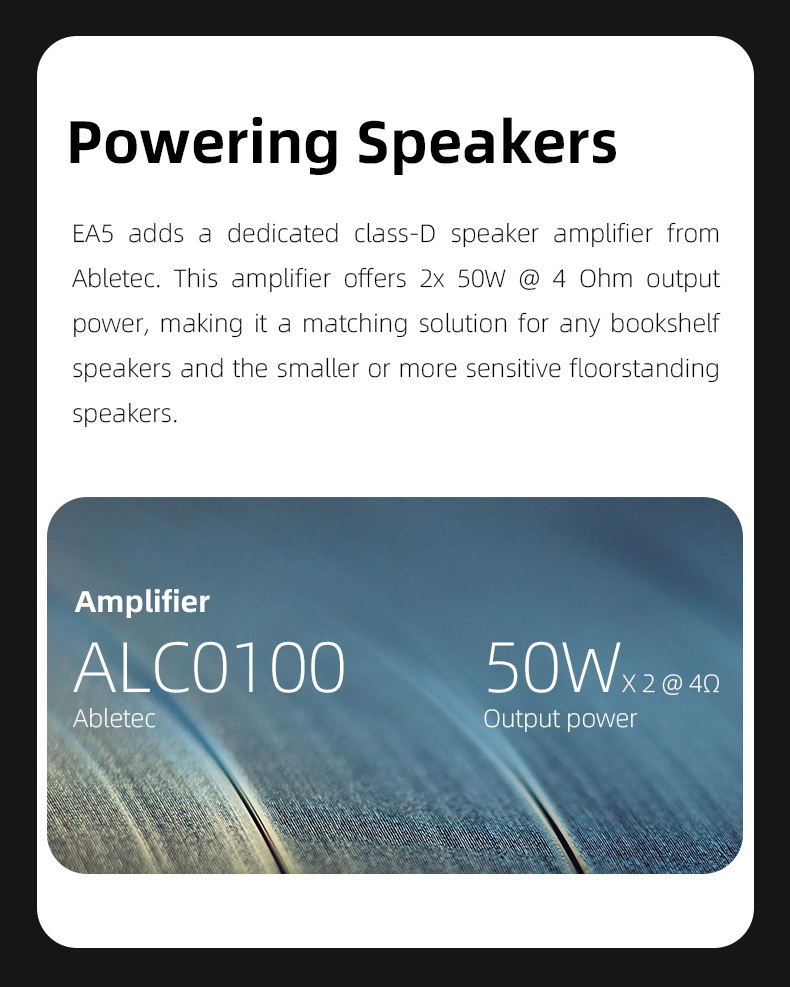 Powering Speakers

EA5 adds a dedicated class-D speaker amplifier from Abletec. This amplifier offers 2x 50W @ 4 Ohm output power, making it a matching solution for any bookshelf speakers and the smaller or more sensitive floorstanding speakers.

Amplifier

ALC0100
Abletec

50W X 2 @ 4Ω
Output power